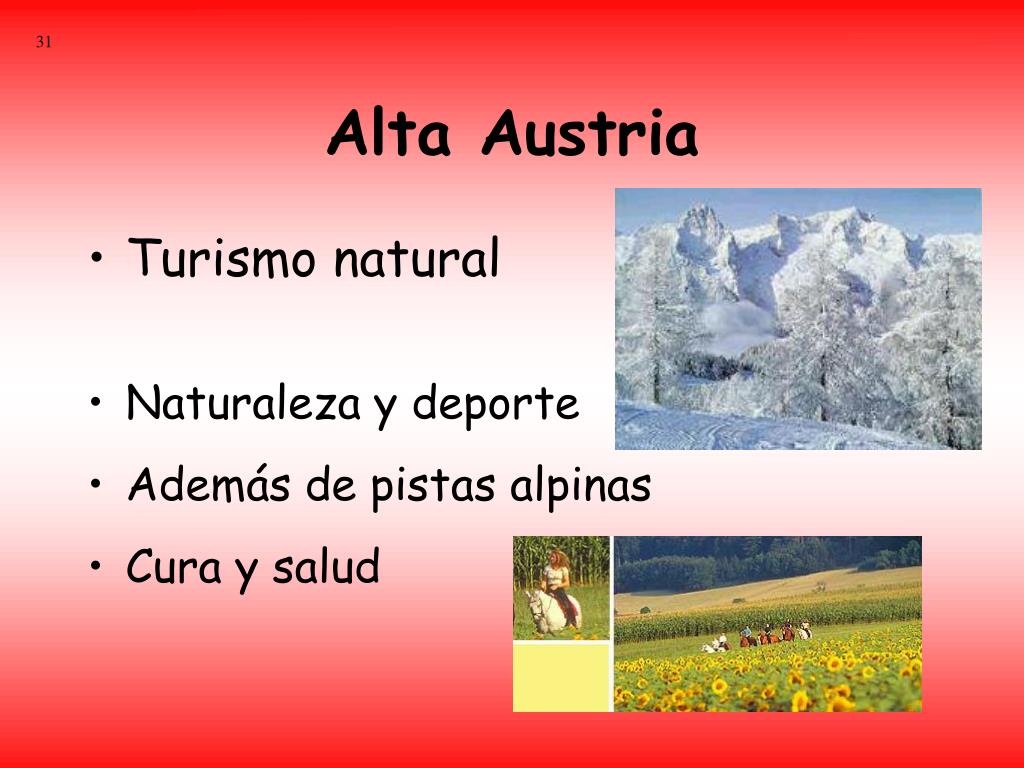 31

Alta Austria

• Turismo natural

• Naturaleza y deporte
• Además de pistas alpinas
• Cura y salud